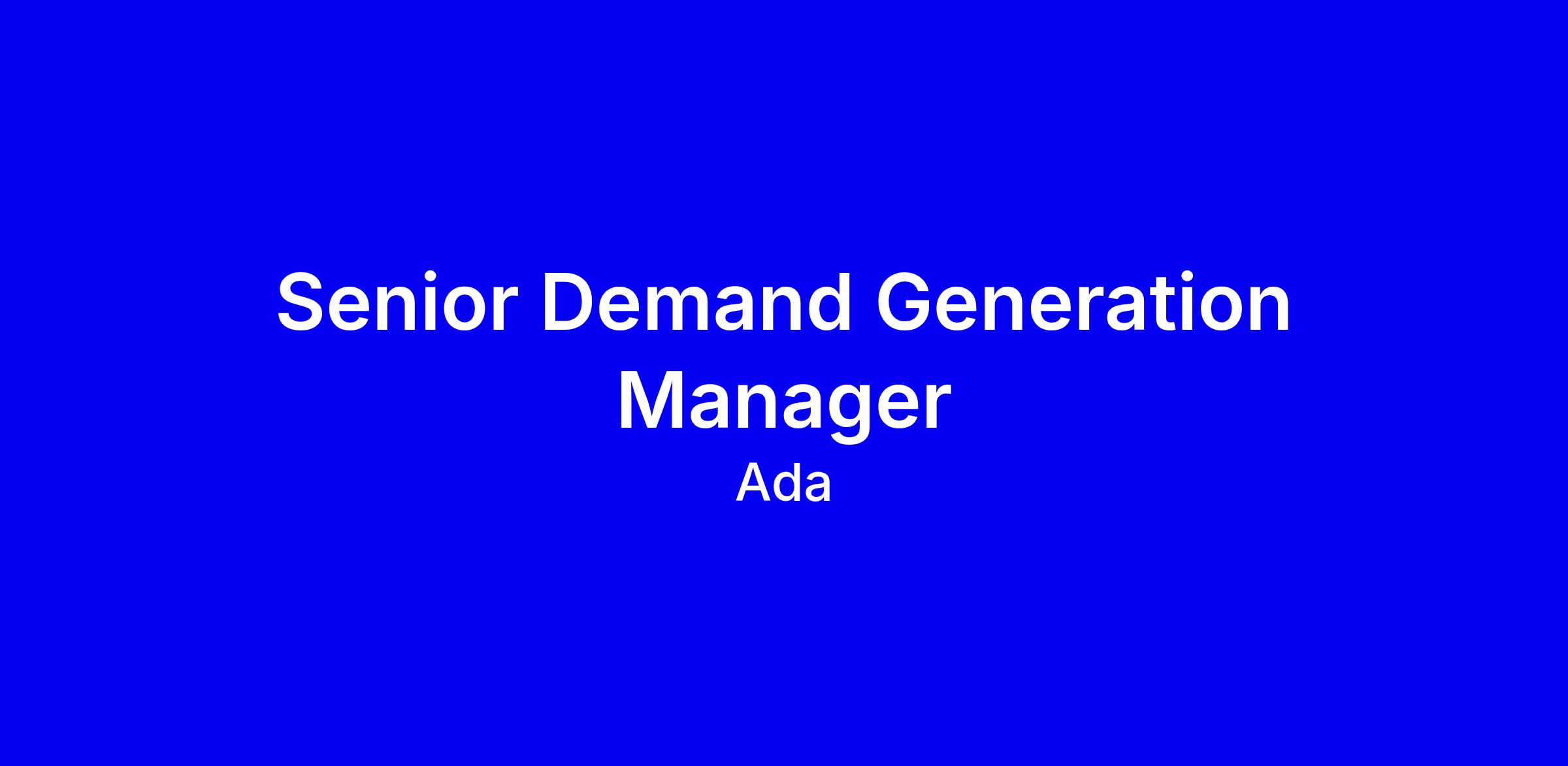 Senior Demand Generation Manager

Ada